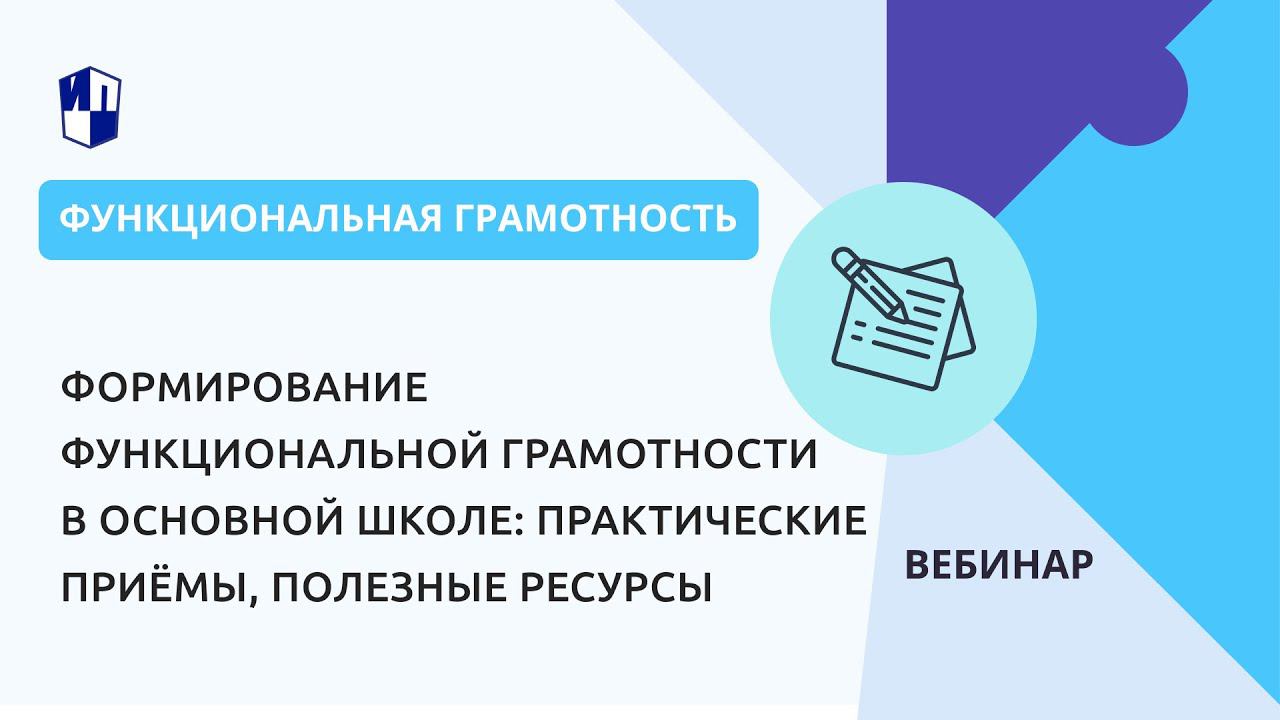 ИП

ФУНКЦИОНАЛЬНАЯ ГРАМОТНОСТЬ

ФОРМИРОВАНИЕ ФУНКЦИОНАЛЬНОЙ ГРАМОТНОСТИ В ОСНОВНОЙ ШКОЛЕ: ПРАКТИЧЕСКИЕ ПРИЁМЫ, ПОЛЕЗНЫЕ РЕСУРСЫ

ВЕБИНАР